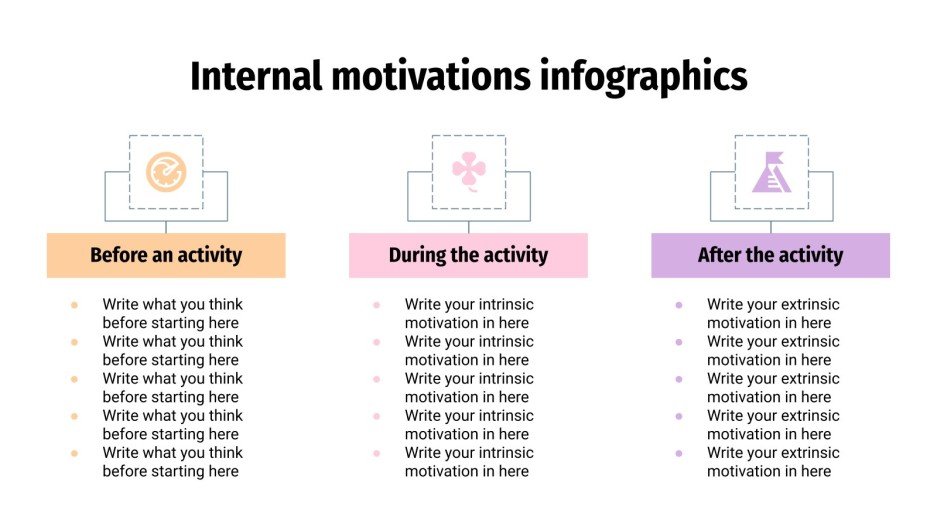 Internal motivations infographics

Before an activity

- Write what you think before starting here
- Write what you think before starting here
- Write what you think before starting here
- Write what you think before starting here
- Write what you think before starting here

During the activity

- Write your intrinsic motivation in here
- Write your intrinsic motivation in here
- Write your intrinsic motivation in here
- Write your intrinsic motivation in here
- Write your intrinsic motivation in here

After the activity

- Write your extrinsic motivation in here
- Write your extrinsic motivation in here
- Write your extrinsic motivation in here
- Write your extrinsic motivation in here
- Write your extrinsic motivation in here